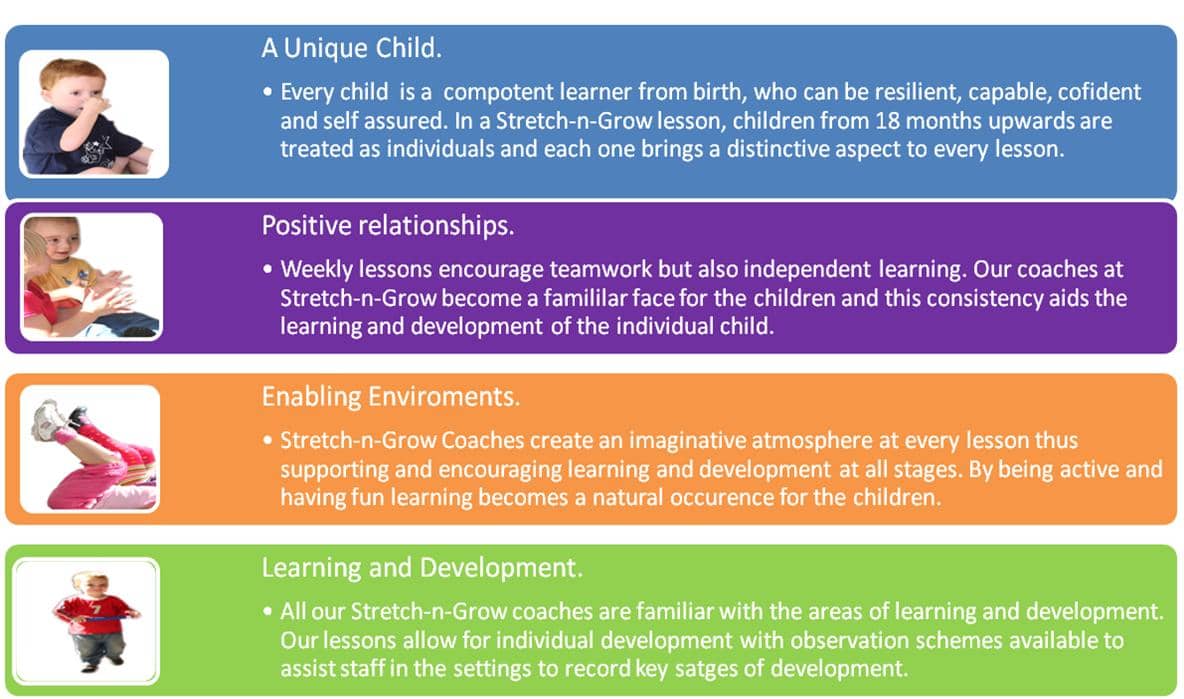 A Unique Child.

• Every child is a compotent learner from birth, who can be resilient, capable, cofident and self assured. In a Stretch-n-Grow lesson, children from 18 months upwards are treated as individuals and each one brings a distinctive aspect to every lesson.

Positive relationships.

• Weekly lessons encourage teamwork but also independent learning. Our coaches at Stretch-n-Grow become a famililar face for the children and this consistency aids the learning and development of the individual child.

Enabling Enviroments.

• Stretch-n-Grow Coaches create an imaginative atmosphere at every lesson thus supporting and encouraging learning and development at all stages. By being active and having fun learning becomes a natural occurence for the children.

Learning and Development.

• All our Stretch-n-Grow coaches are familiar with the areas of learning and development. Our lessons allow for individual development with observation schemes available to assist staff in the settings to record key satges of development.